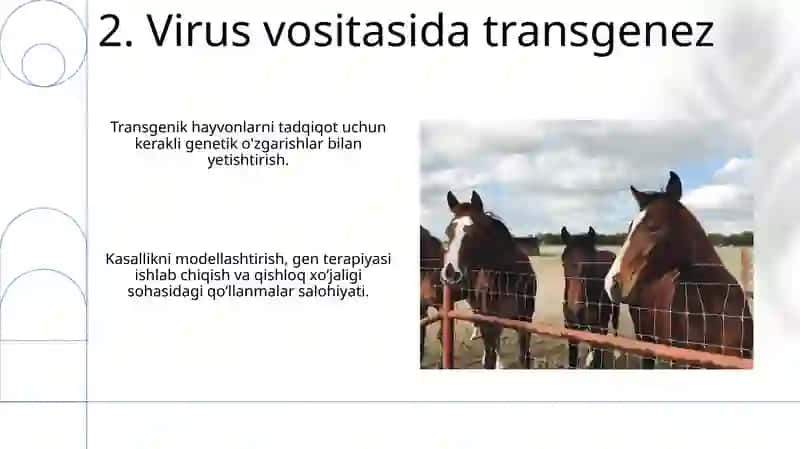 2. Virus vositasida transgenez

Transgenik hayvonlarni tadqiqot uchun kerakli genetik o'zgarishlar bilan yetishtirish.

Kasallikni modellashtirish, gen terapiyasi ishlab chiqish va qishloq xo'jaligi sohasidagi qo'llanmalar salohiyati.